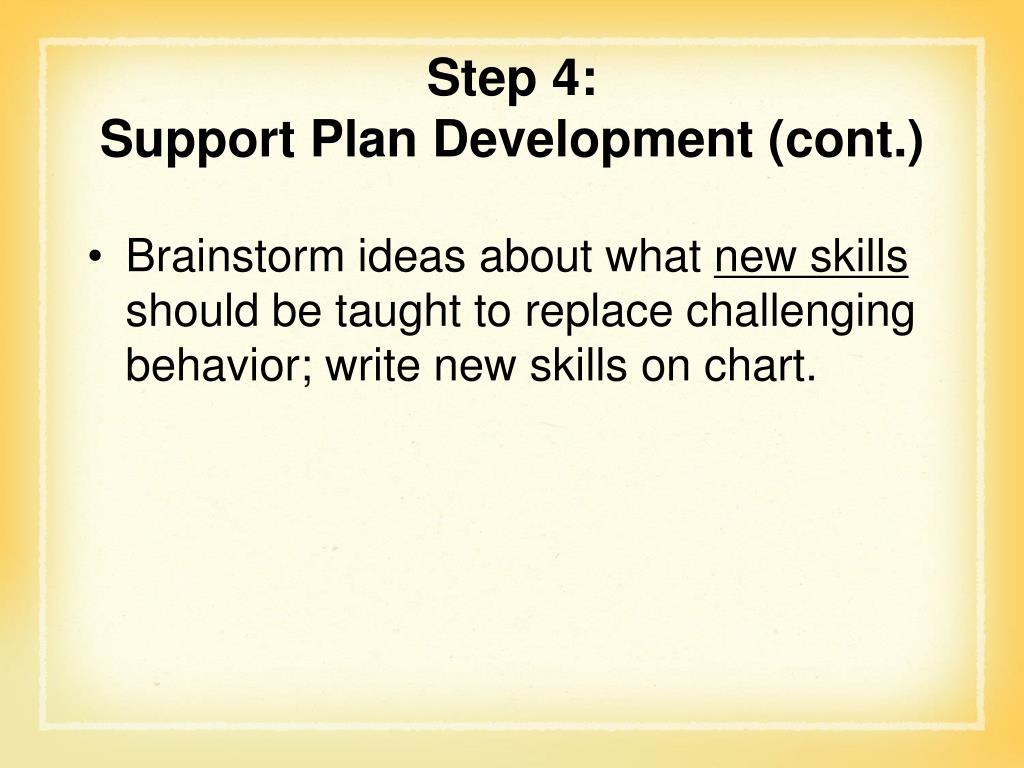 Step 4:
Support Plan Development (cont.)

• Brainstorm ideas about what new skills should be taught to replace challenging behavior; write new skills on chart.